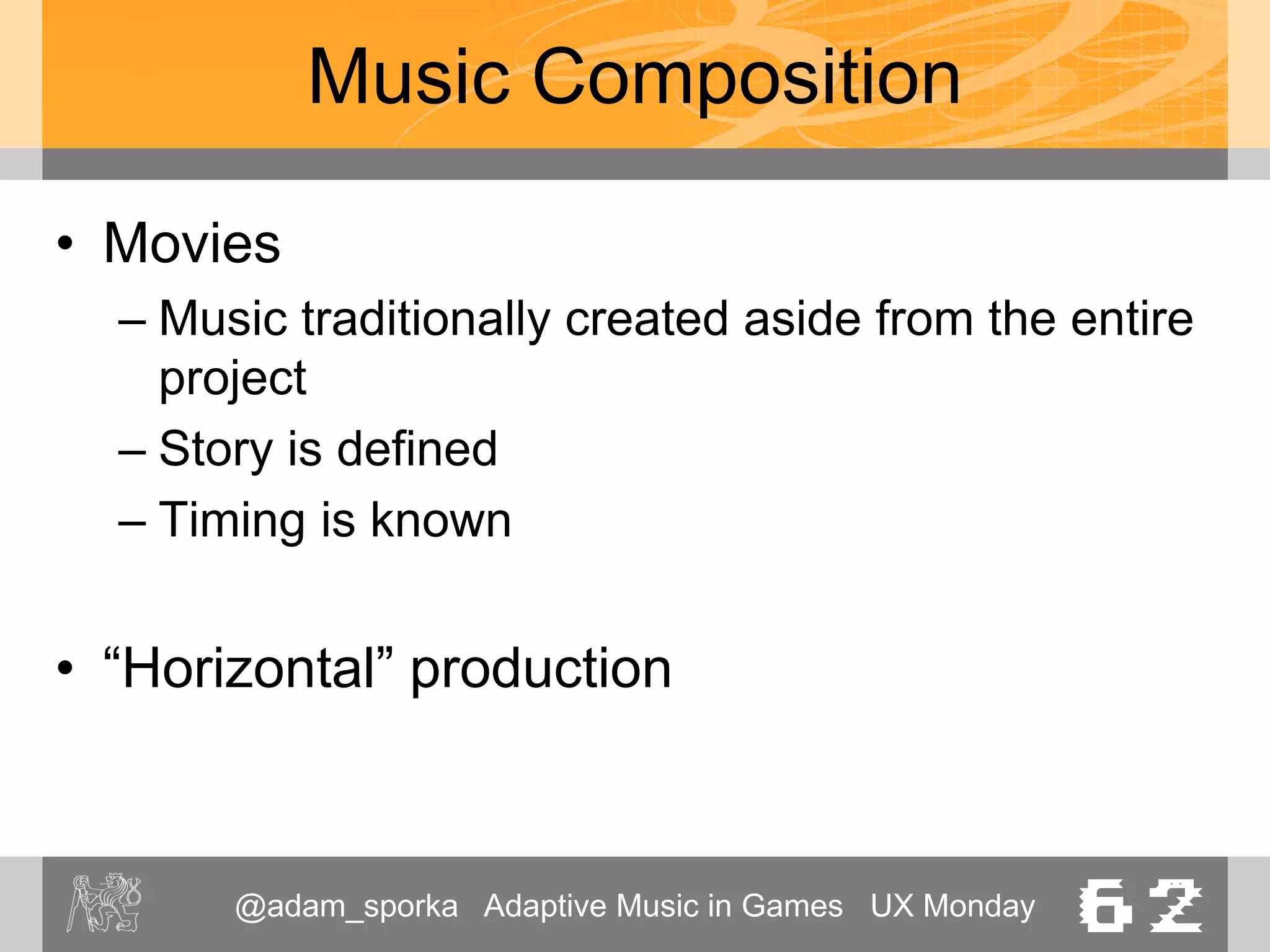 Music Composition

• Movies
– Music traditionally created aside from the entire project
– Story is defined
– Timing is known

• “Horizontal” production

@adam_sporka Adaptive Music in Games UX Monday 62